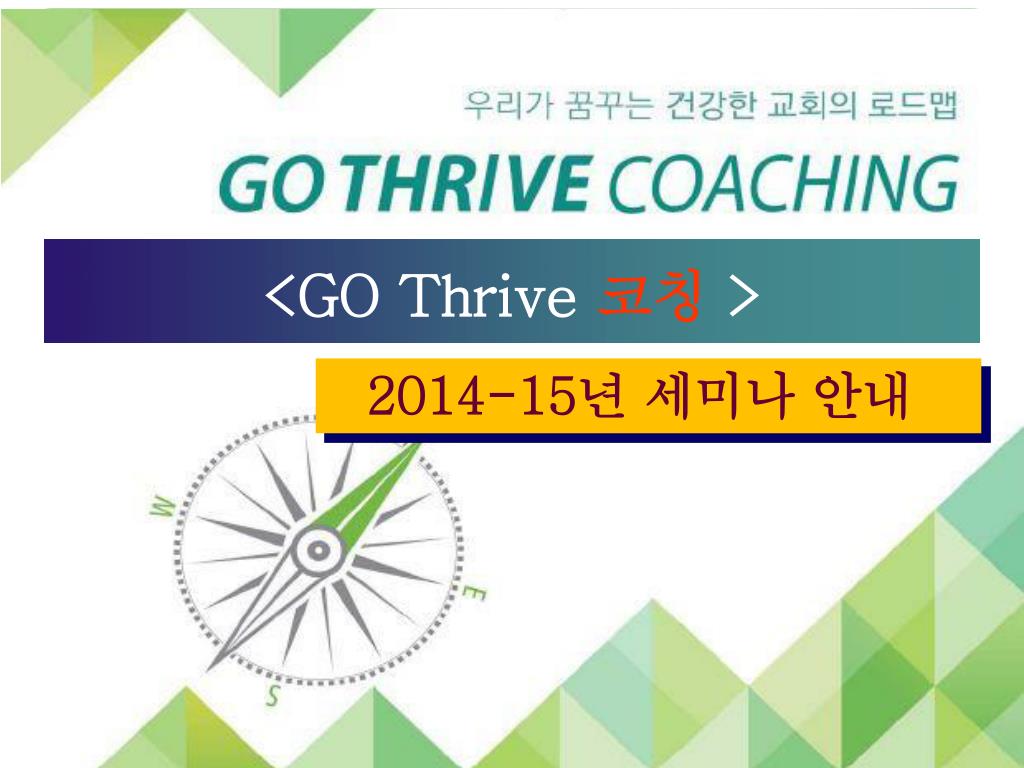 우리가 꿈꾸는 건강한 교회의 로드맵

GO THRIVE COACHING

<GO Thrive 코칭 >

2014-15년 세미나 안내

W

E

S